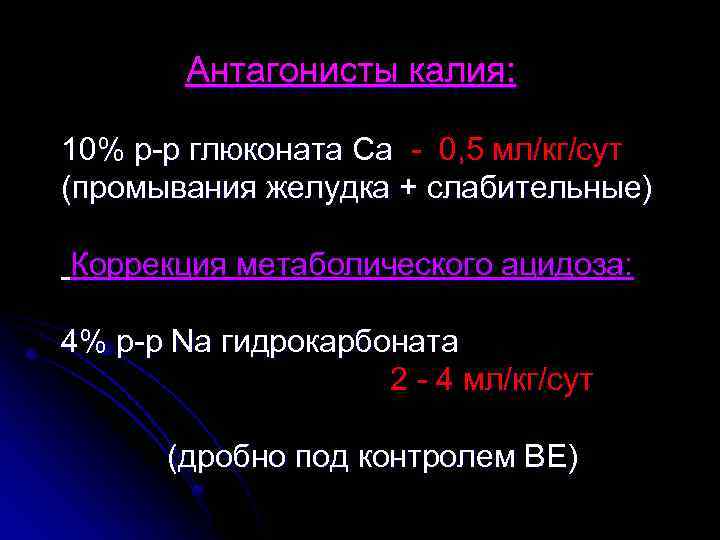 Антагонисты калия:

10% р-р глюконата Са - 0,5 мл/кг/сут
(промывания желудка + слабительные)

Коррекция метаболического ацидоза:

4% р-р Na гидрокарбоната
2 - 4 мл/кг/сут

(дробно под контролем ВЕ)